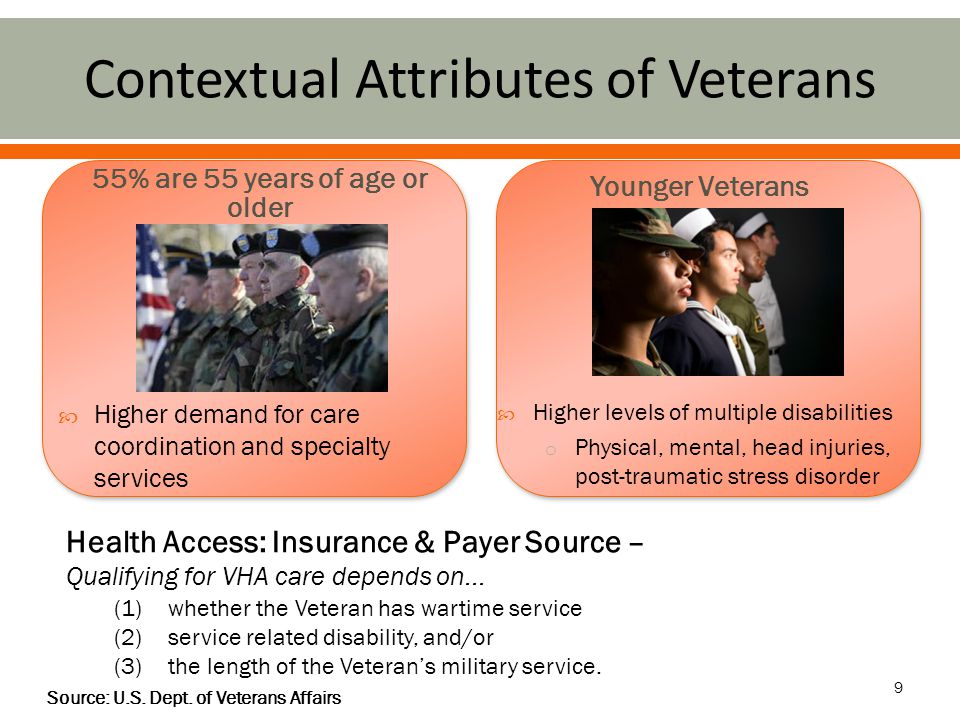 Contextual Attributes of Veterans

55% are 55 years of age or older

Higher demand for care coordination and specialty services

Younger Veterans

Higher levels of multiple disabilities

Physical, mental, head injuries, post-traumatic stress disorder

Health Access: Insurance & Payer Source –
Qualifying for VHA care depends on…
(1) whether the Veteran has wartime service
(2) service related disability, and/or
(3) the length of the Veteran's military service.

Source: U.S. Dept. of Veterans Affairs

9